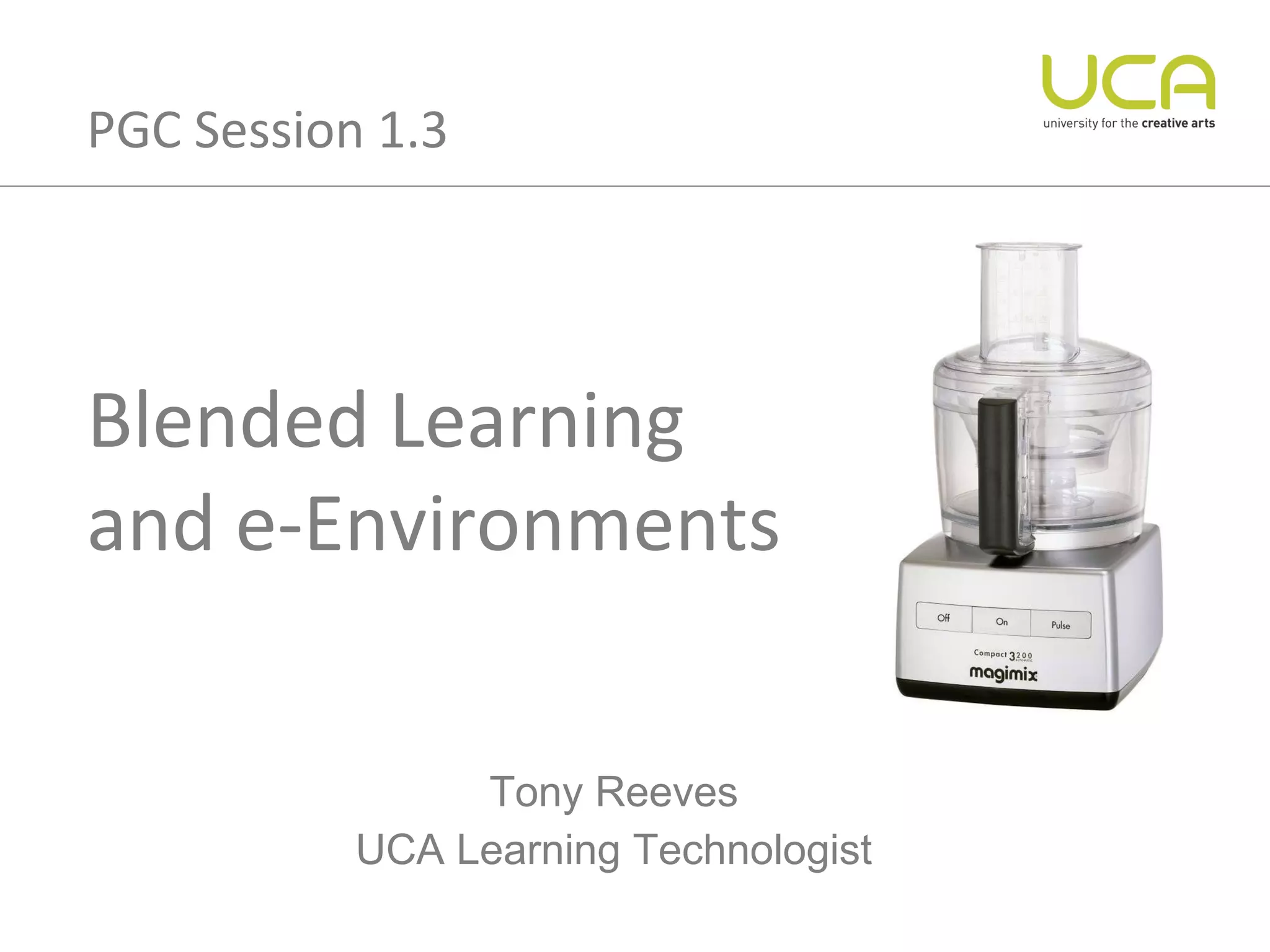 PGC Session 1.3

UCA
university for the creative arts

Blended Learning and e-Environments

Off
On
Pulse
Compact 3200
AUTOMATIC
magimix

Tony Reeves
UCA Learning Technologist